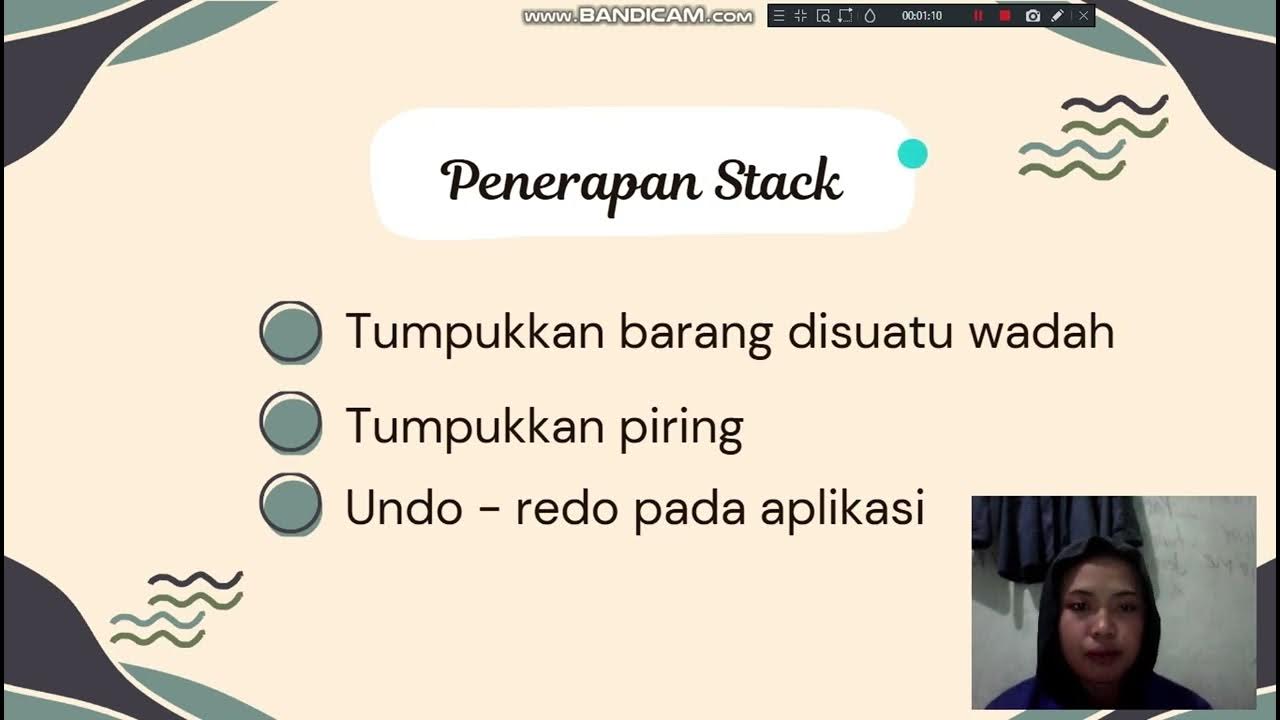 www.BANDICAM.com
00:01:10

Penerapan Stack

Tumpukkan barang disuatu wadah

Tumpukkan piring

Undo - redo pada aplikasi